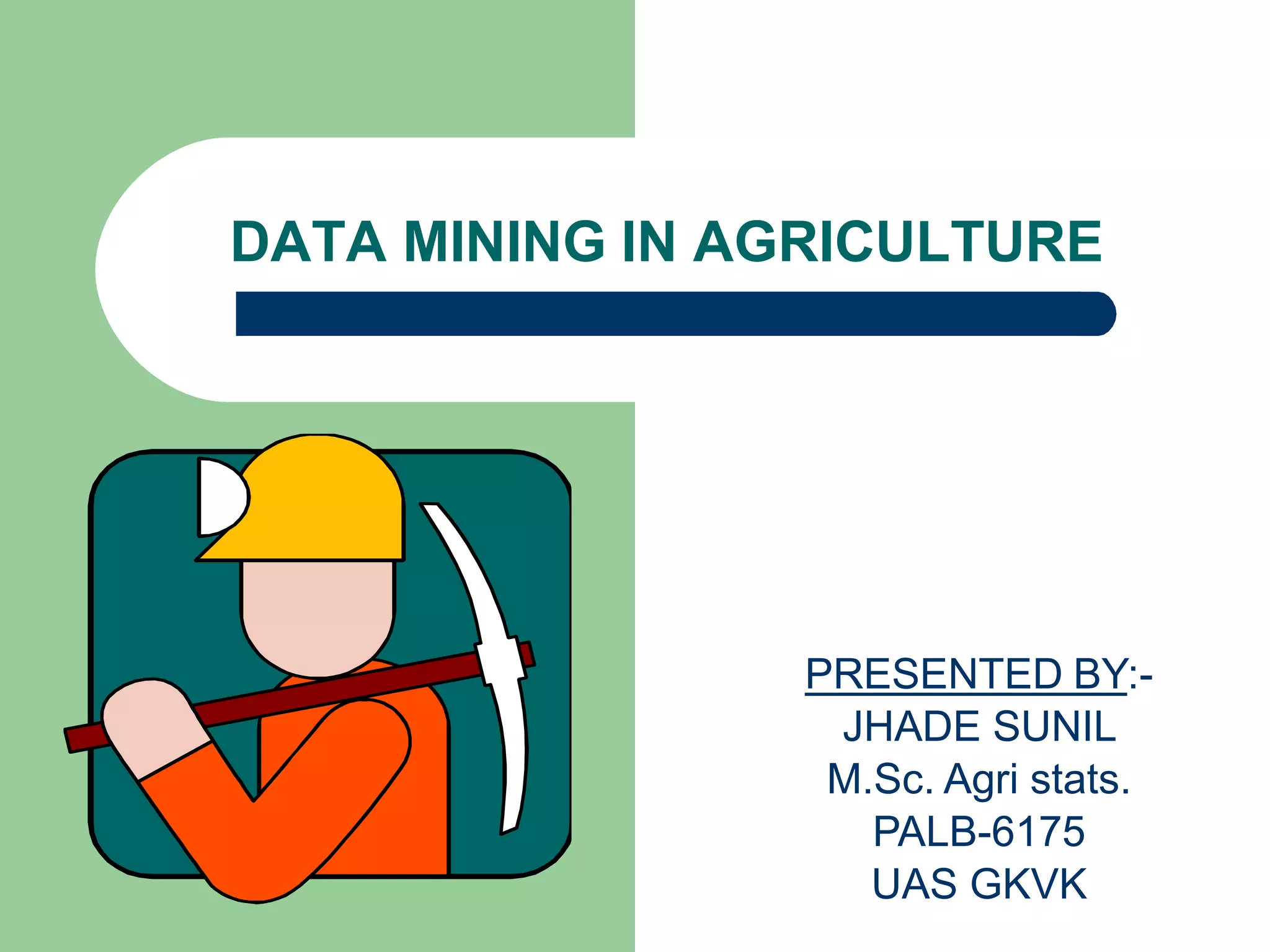 DATA MINING IN AGRICULTURE

PRESENTED BY:-
JHADE SUNIL
M.Sc. Agri stats.
PALB-6175
UAS GKVK